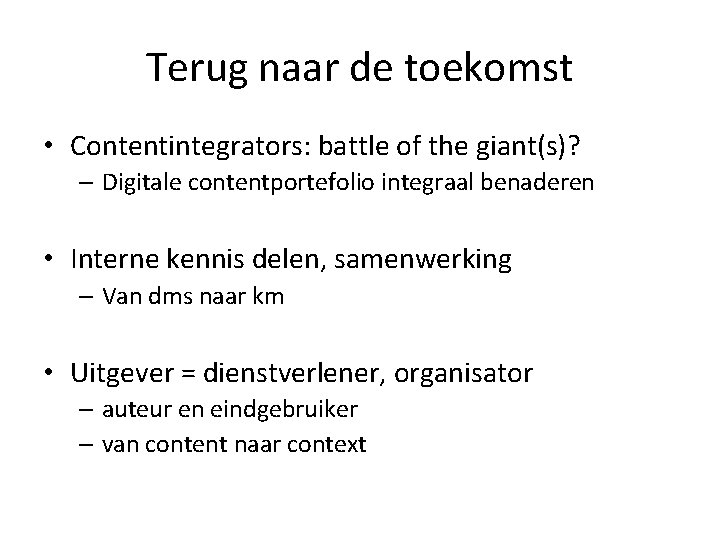 Terug naar de toekomst

• Contentintegrators: battle of the giant(s)?
  – Digitale contentportefolio integraal benaderen

• Interne kennis delen, samenwerking
  – Van dms naar km

• Uitgever = dienstverlener, organisator
  – auteur en eindgebruiker
  – van content naar context